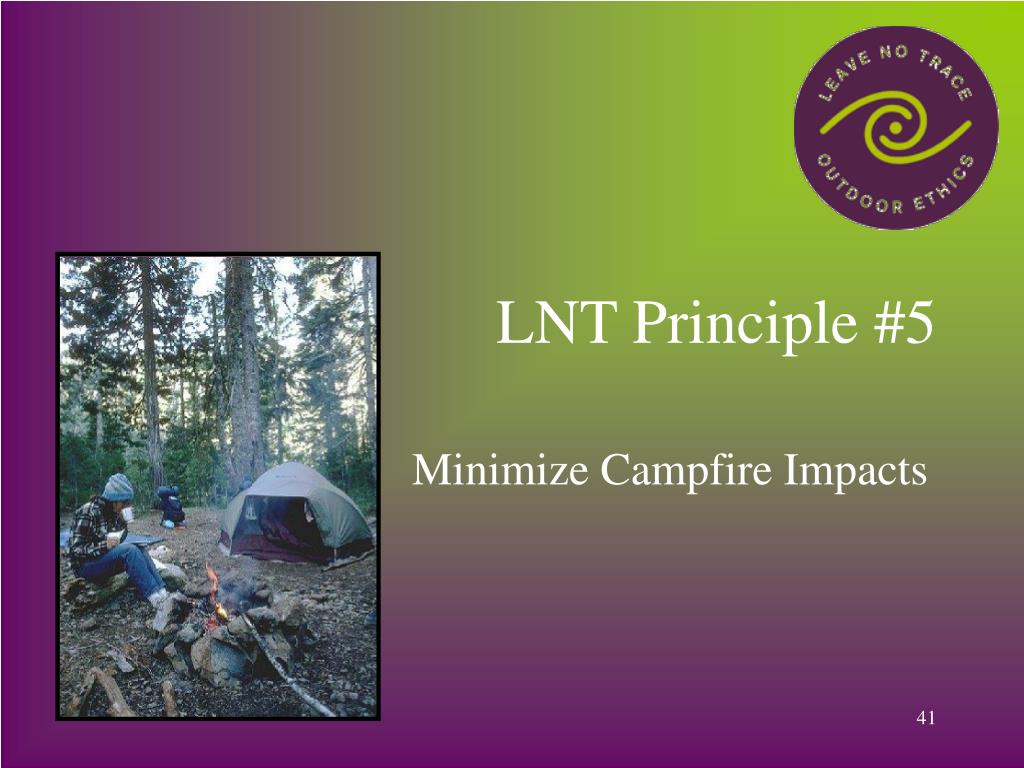 LEAVE NO TRACE
OUTDOOR ETHICS

LNT Principle #5

Minimize Campfire Impacts

41